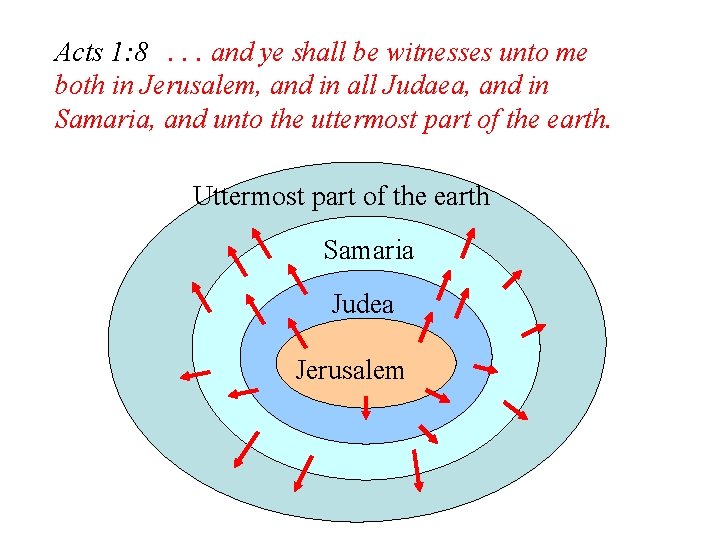 Acts 1:8 . . . and ye shall be witnesses unto me both in Jerusalem, and in all Judaea, and in Samaria, and unto the uttermost part of the earth.

Uttermost part of the earth

Samaria

Judea

Jerusalem